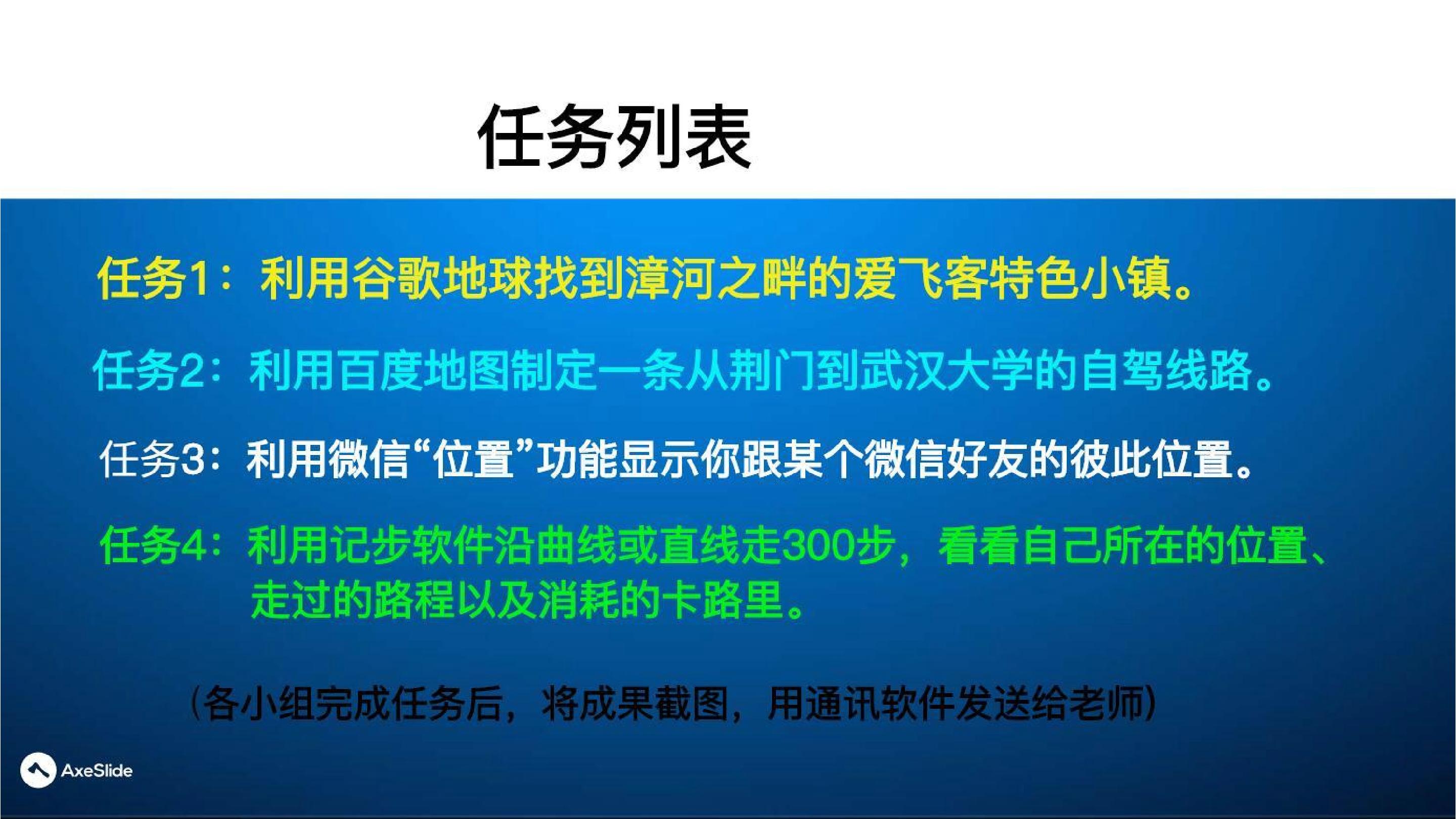 任务列表

任务1：利用谷歌地球找到漳河之畔的爱飞客特色小镇。

任务2：利用百度地图制定一条从荆门到武汉大学的自驾线路。

任务3：利用微信“位置”功能显示你跟某个微信好友的彼此位置。

任务4：利用记步软件沿曲线或直线走300步，看看自己所在的位置、走过的路程以及消耗的卡路里。

(各小组完成任务后，将成果截图，用通讯软件发送给老师)

AxeSlide